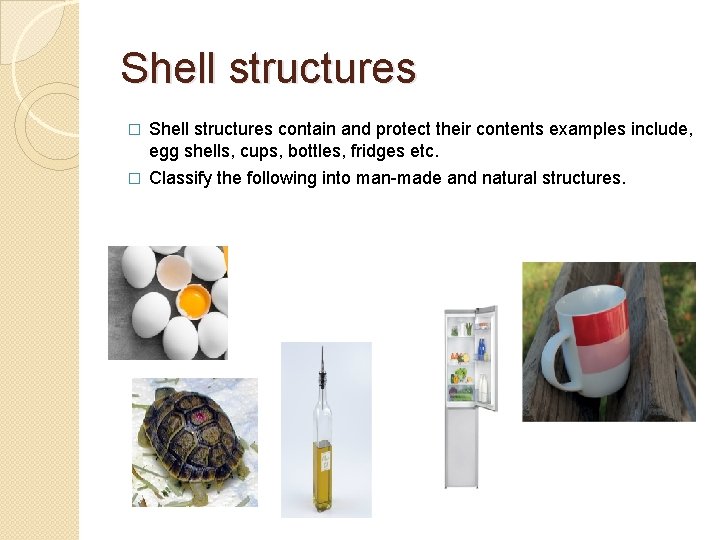 Shell structures

□ Shell structures contain and protect their contents examples include, egg shells, cups, bottles, fridges etc.

□ Classify the following into man-made and natural structures.